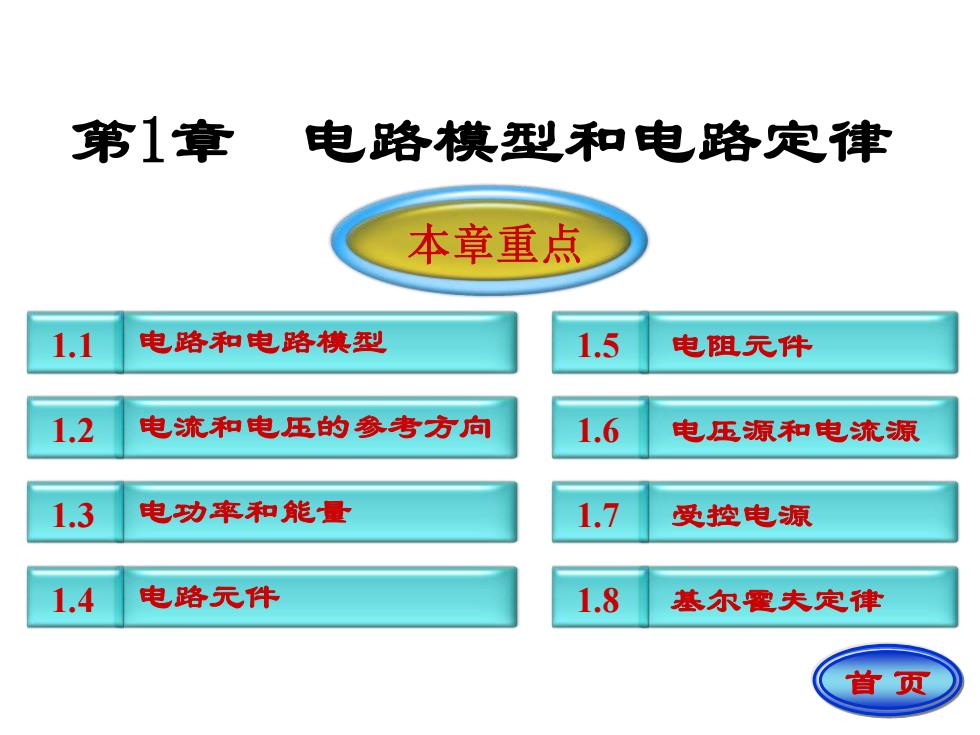 第1章　电路模型和电路定律

本章重点

1.1 电路和电路模型

1.2 电流和电压的参考方向

1.3 电功率和能量

1.4 电路元件

1.5 电阻元件

1.6 电压源和电流源

1.7 受控电源

1.8 基尔霍夫定律

首 页